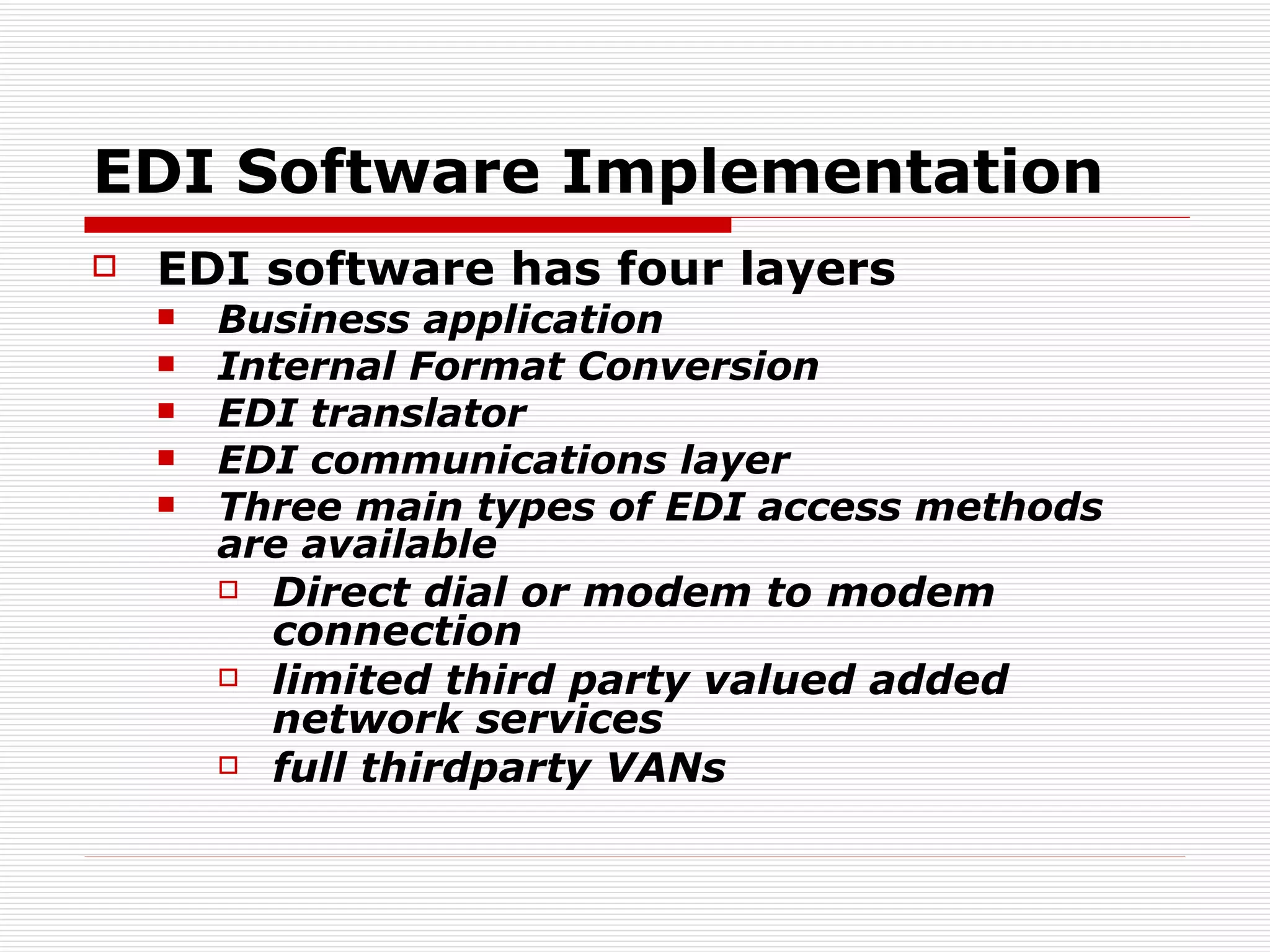 EDI Software Implementation

EDI software has four layers

Business application

Internal Format Conversion

EDI translator

EDI communications layer

Three main types of EDI access methods are available

Direct dial or modem to modem connection

limited third party valued added network services

full thirdparty VANs